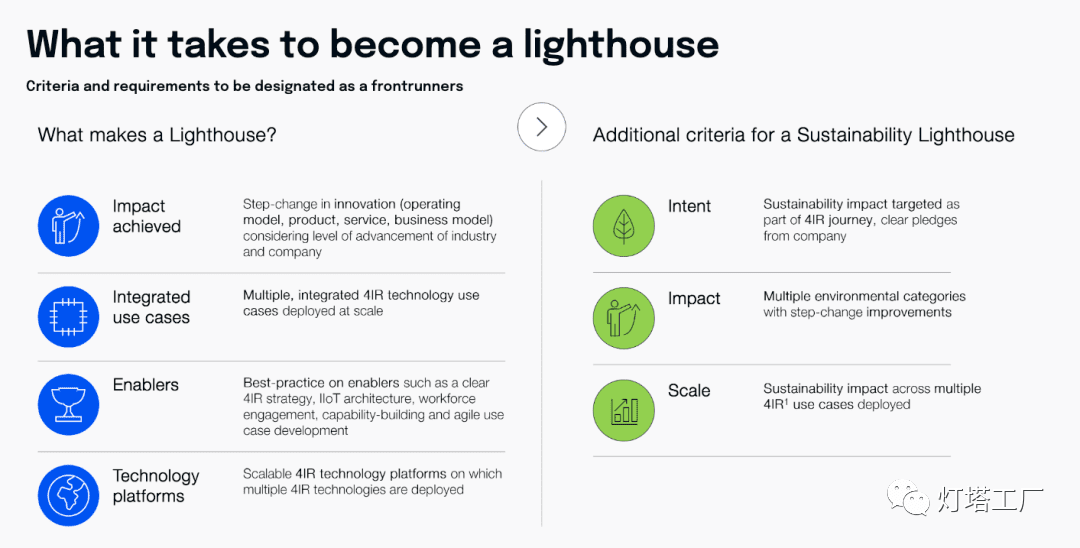 What it takes to become a lighthouse

Criteria and requirements to be designated as a frontrunners

What makes a Lighthouse?

Impact achieved

Step-change in innovation (operating model, product, service, business model) considering level of advancement of industry and company

Integrated use cases

Multiple, integrated 4IR technology use cases deployed at scale

Enablers

Best-practice on enablers such as a clear 4IR strategy, IIoT architecture, workforce engagement, capability-building and agile use case development

Technology platforms

Scalable 4IR technology platforms on which multiple 4IR technologies are deployed

Additional criteria for a Sustainability Lighthouse

Intent

Sustainability impact targeted as part of 4IR journey, clear pledges from company

Impact

Multiple environmental categories with step-change improvements

Scale

Sustainability impact across multiple 4IR$^1$ use cases deployed

灯塔工厂